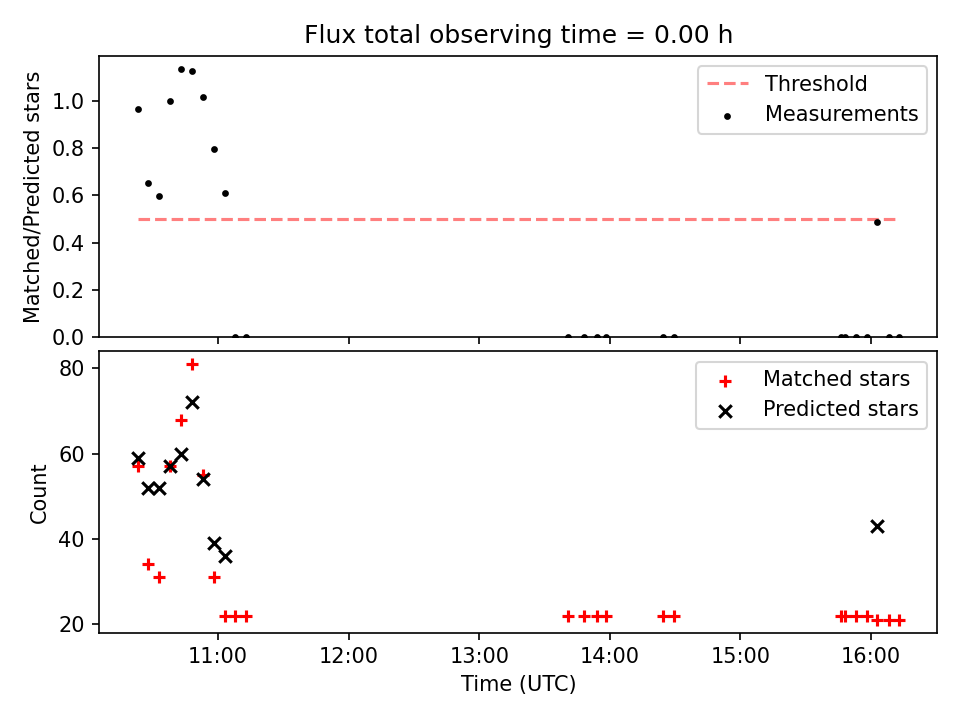 Flux total observing time = 0.00 h

Matched/Predicted stars

1.0
0.8
0.6
0.4
0.2
0.0

Threshold
Measurements

Count

80
60
40
20

Matched stars
Predicted stars

11:00
12:00
13:00
14:00
15:00
16:00

Time (UTC)